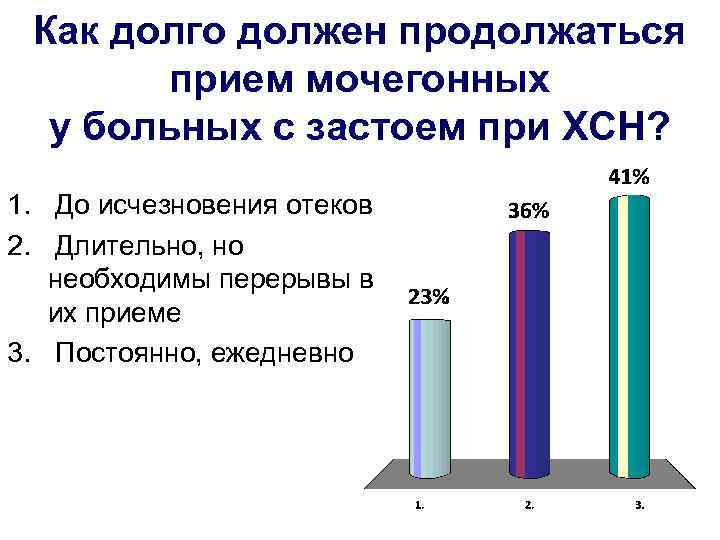 Как долго должен продолжаться прием мочегонных у больных с застоем при ХСН?

1. До исчезновения отеков
2. Длительно, но необходимы перерывы в их приеме
3. Постоянно, ежедневно

23%
36%
41%

1.
2.
3.